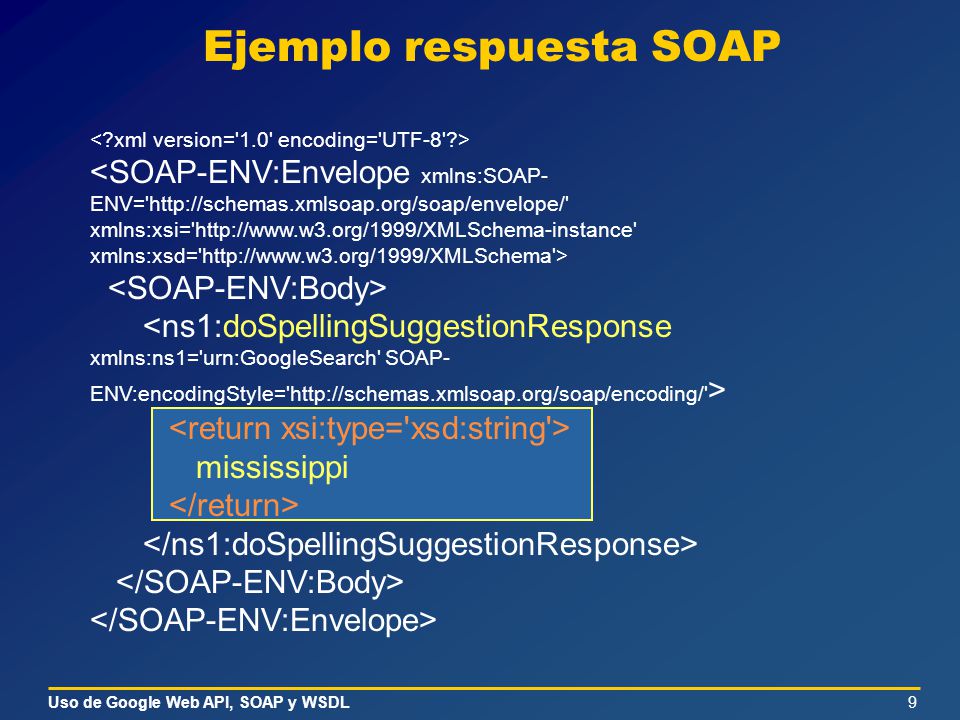 Ejemplo respuesta SOAP

<?xml version='1.0' encoding='UTF-8'?>
<SOAP-ENV:Envelope xmlns:SOAP-ENV='http://schemas.xmlsoap.org/soap/envelope/' xmlns:xsi='http://www.w3.org/1999/XMLSchema-instance' xmlns:xsd='http://www.w3.org/1999/XMLSchema'>
<SOAP-ENV:Body>
<ns1:doSpellingSuggestionResponse xmlns:ns1='urn:GoogleSearch' SOAP-ENV:encodingStyle='http://schemas.xmlsoap.org/soap/encoding/'>
<return xsi:type='xsd:string'>
mississippi
</return>
</ns1:doSpellingSuggestionResponse>
</SOAP-ENV:Body>
</SOAP-ENV:Envelope>

Uso de Google Web API, SOAP y WSDL

9